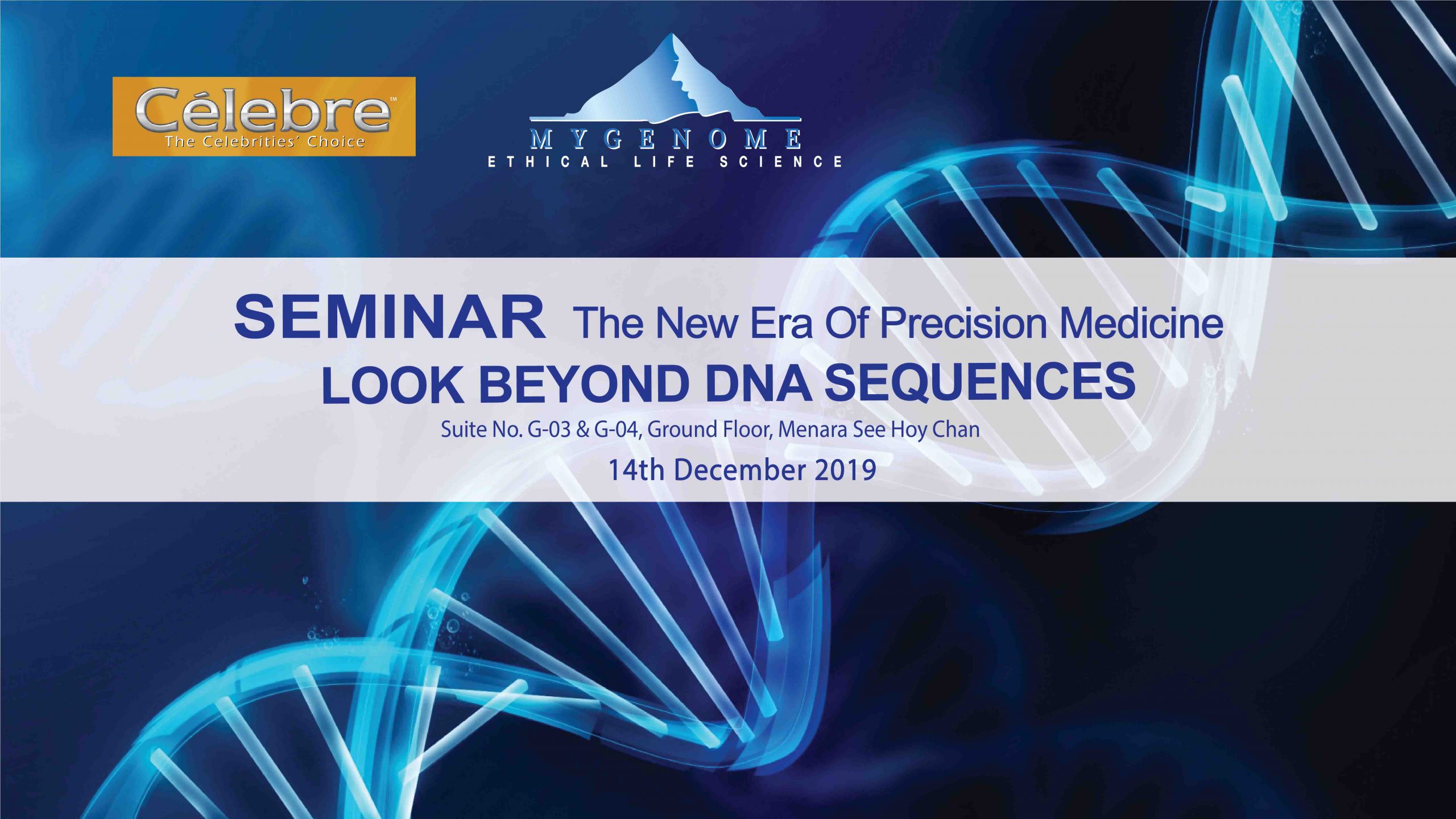 Célebre™
The Celebrities' Choice

MYGENOME
ETHICAL LIFE SCIENCE

SEMINAR The New Era Of Precision Medicine
LOOK BEYOND DNA SEQUENCES
Suite No. G-03 & G-04, Ground Floor, Menara See Hoy Chan
14th December 2019